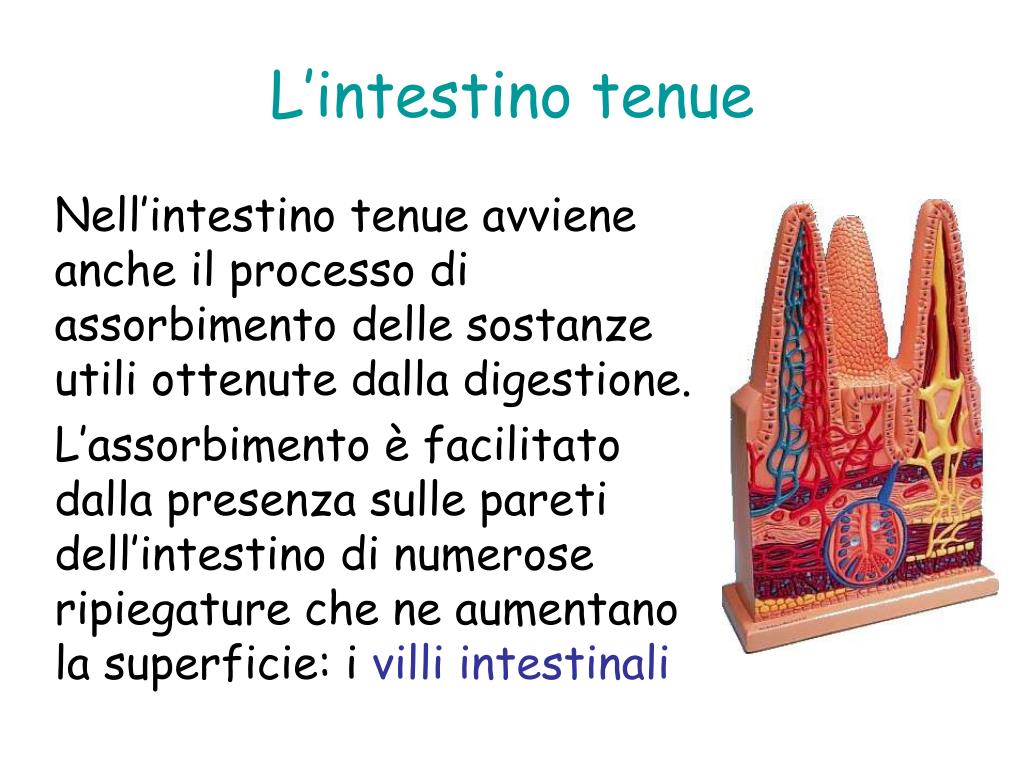 L’intestino tenue

Nell’intestino tenue avviene anche il processo di assorbimento delle sostanze utili ottenute dalla digestione.

L’assorbimento è facilitato dalla presenza sulle pareti dell’intestino di numerose ripiegature che ne aumentano la superficie: i villi intestinali